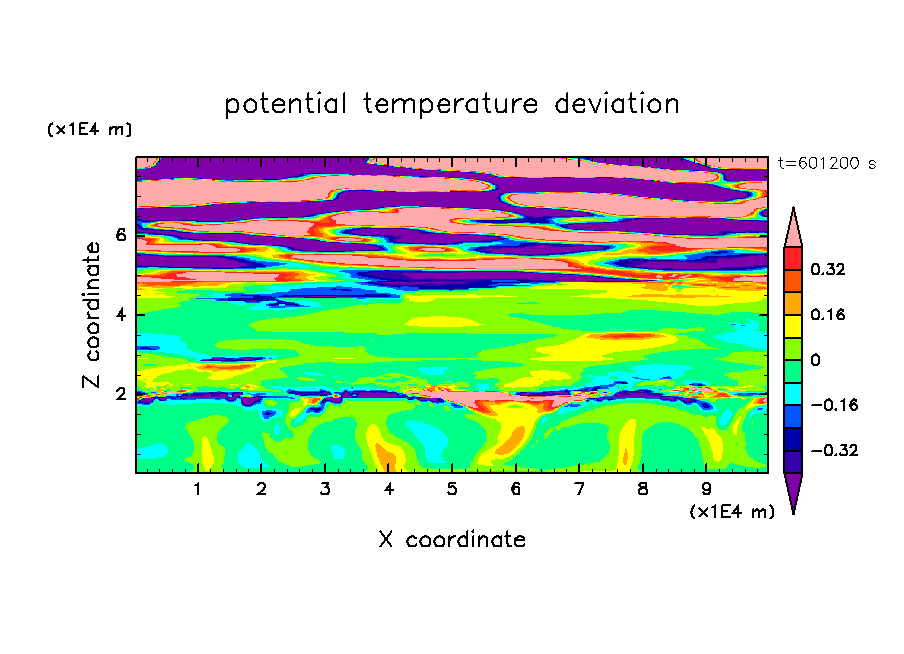 potential temperature deviation

(x1E4 m)

t=601200 s

Z coordinate

6
4
2

0.32
0.16
0
−0.16
−0.32

1 2 3 4 5 6 7 8 9

(x1E4 m)

X coordinate